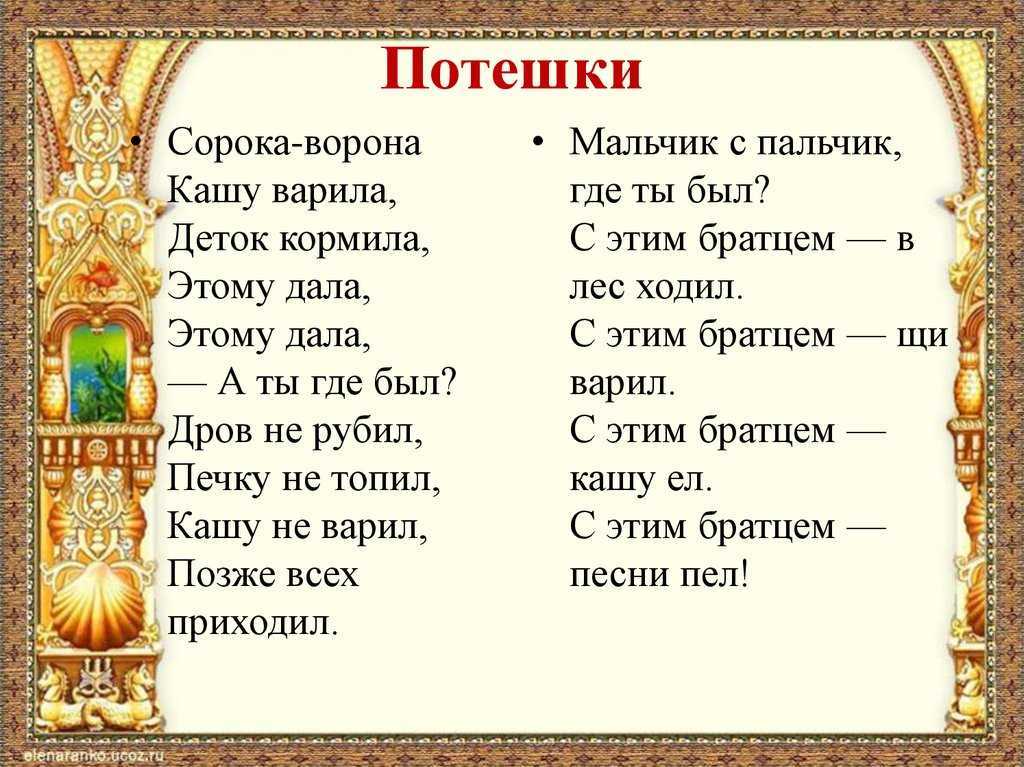 Потешки

• Сорока-ворона
Кашу варила,
Деток кормила,
Этому дала,
Этому дала,
— А ты где был?
Дров не рубил,
Печку не топил,
Кашу не варил,
Позже всех
приходил.

• Мальчик с пальчик,
где ты был?
С этим братцем — в
лес ходил.
С этим братцем — щи
варил.
С этим братцем —
кашу ел.
С этим братцем —
песни пел!

elenaranko.ucoz.ru